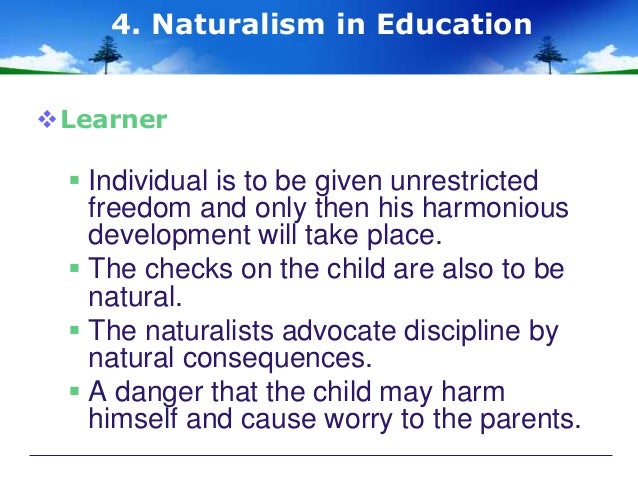 4. Naturalism in Education

❖ Learner

▪ Individual is to be given unrestricted freedom and only then his harmonious development will take place.

▪ The checks on the child are also to be natural.

▪ The naturalists advocate discipline by natural consequences.

▪ A danger that the child may harm himself and cause worry to the parents.